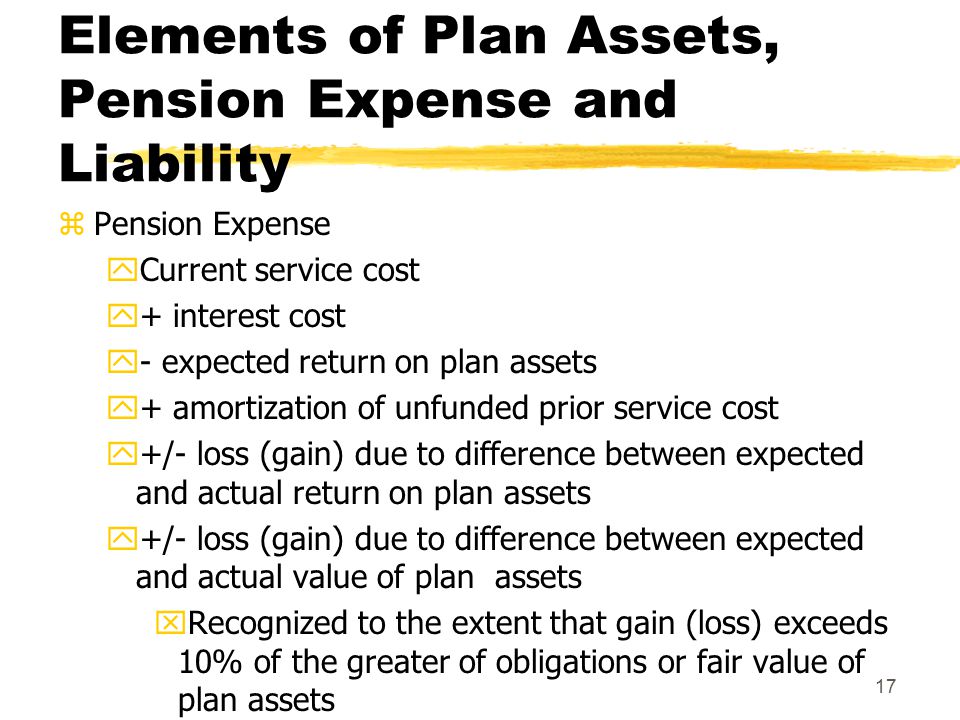 Elements of Plan Assets, Pension Expense and Liability

Pension Expense

Current service cost

+ interest cost

- expected return on plan assets

+ amortization of unfunded prior service cost

+/- loss (gain) due to difference between expected and actual return on plan assets

+/- loss (gain) due to difference between expected and actual value of plan assets

Recognized to the extent that gain (loss) exceeds 10% of the greater of obligations or fair value of plan assets

17